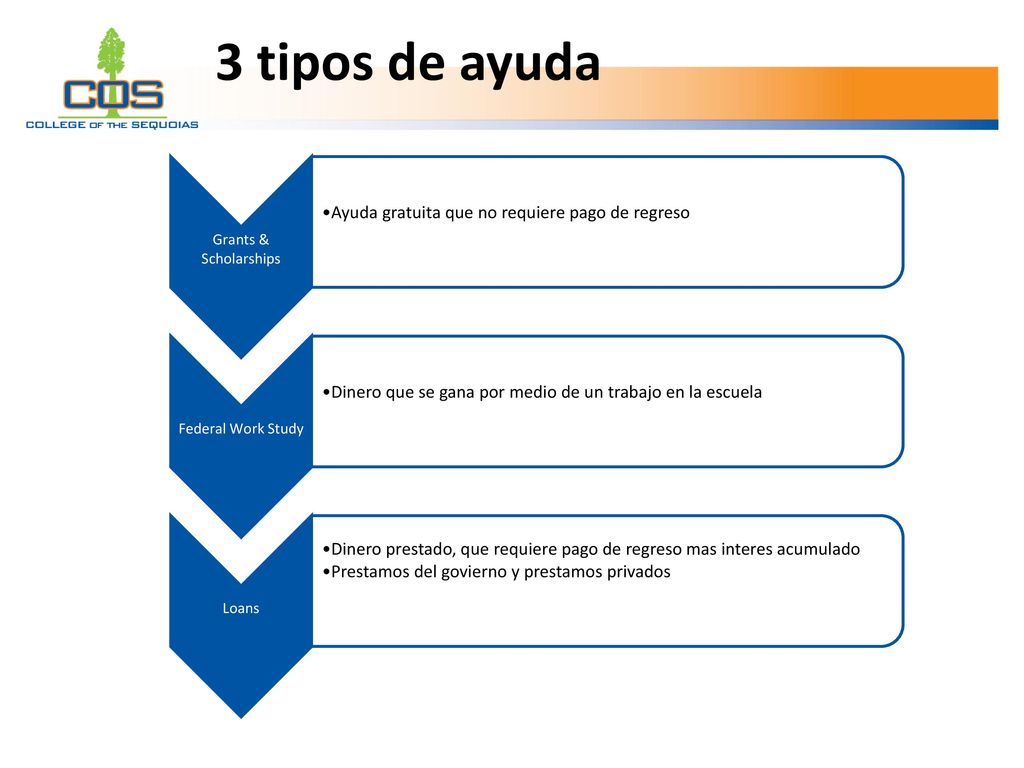 COS
COLLEGE OF THE SEQUOIAS

3 tipos de ayuda

Grants & Scholarships

•Ayuda gratuita que no requiere pago de regreso

Federal Work Study

•Dinero que se gana por medio de un trabajo en la escuela

Loans

•Dinero prestado, que requiere pago de regreso mas interes acumulado
•Prestamos del govierno y prestamos privados